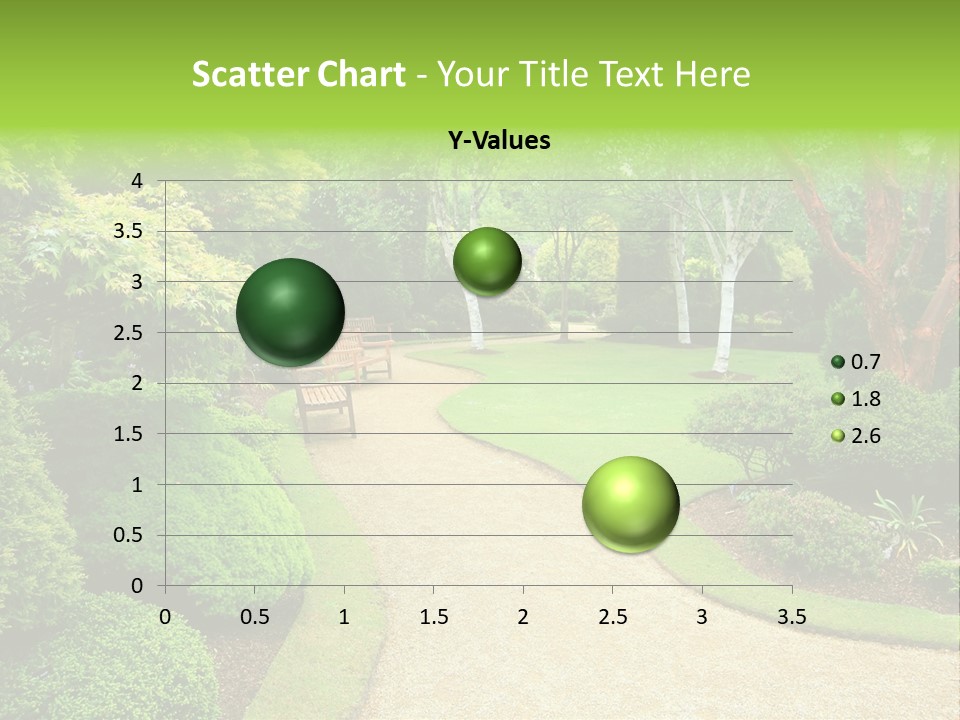 Scatter Chart - Your Title Text Here

Y-Values

4
3.5
3
2.5
2
1.5
1
0.5
0

0 0.5 1 1.5 2 2.5 3 3.5

0.7
1.8
2.6